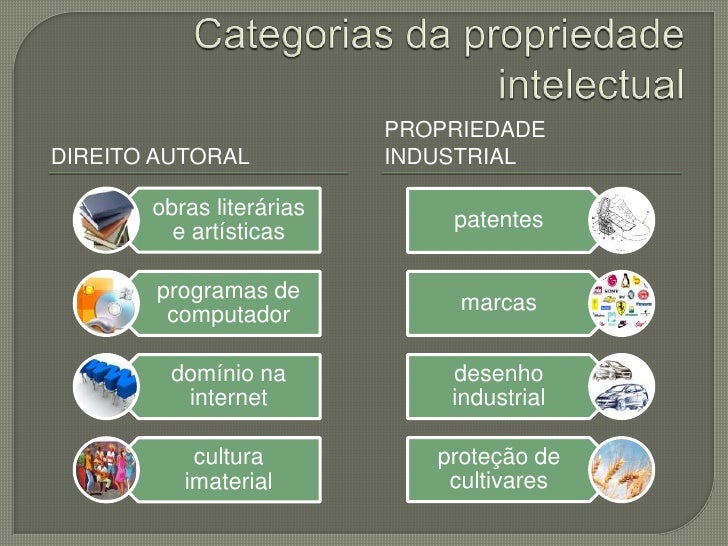 Categorias da propriedade intelectual

DIREITO AUTORAL

obras literárias e artísticas

programas de computador

domínio na internet

cultura imaterial

PROPRIEDADE INDUSTRIAL

patentes

marcas

desenho industrial

proteção de cultivares